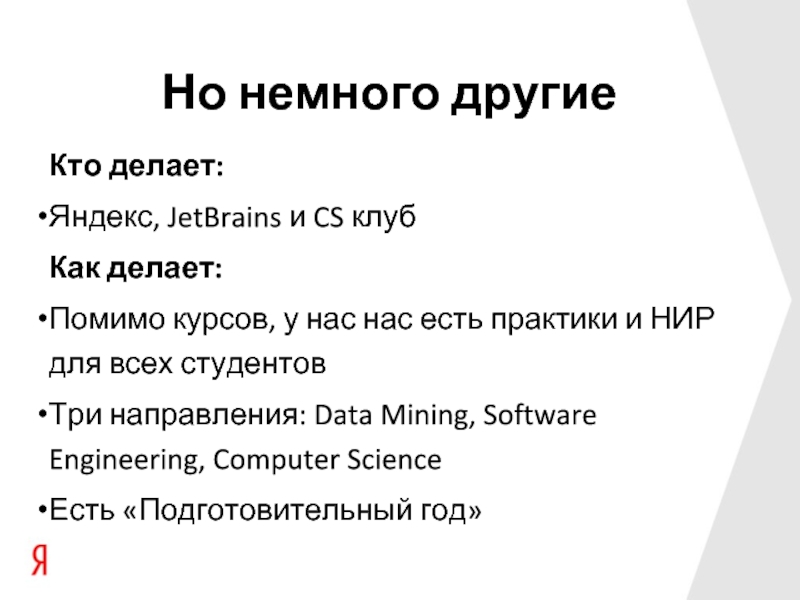 Но немного другие

Кто делает:

•Яндекс, JetBrains и CS клуб

Как делает:

•Помимо курсов, у нас нас есть практики и НИР для всех студентов

•Три направления: Data Mining, Software Engineering, Computer Science

•Есть «Подготовительный год»

Я